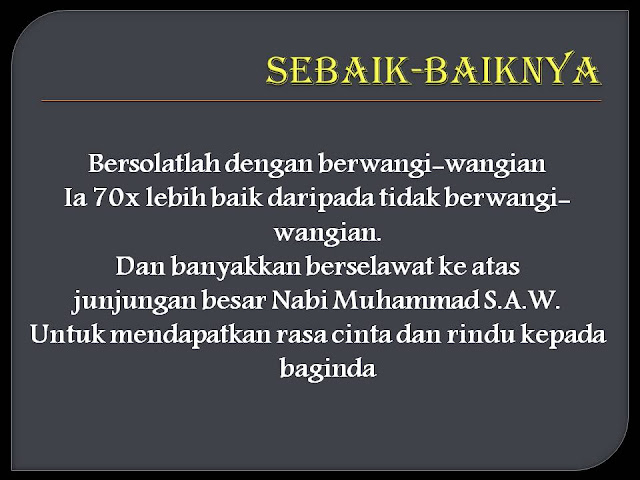 SEBAIK-BAIKNYA

Bersolatlah dengan berwangi-wangian
Ia 70x lebih baik daripada tidak berwangi-wangian.
Dan banyakkan berselawat ke atas junjungan besar Nabi Muhammad S.A.W.
Untuk mendapatkan rasa cinta dan rindu kepada baginda